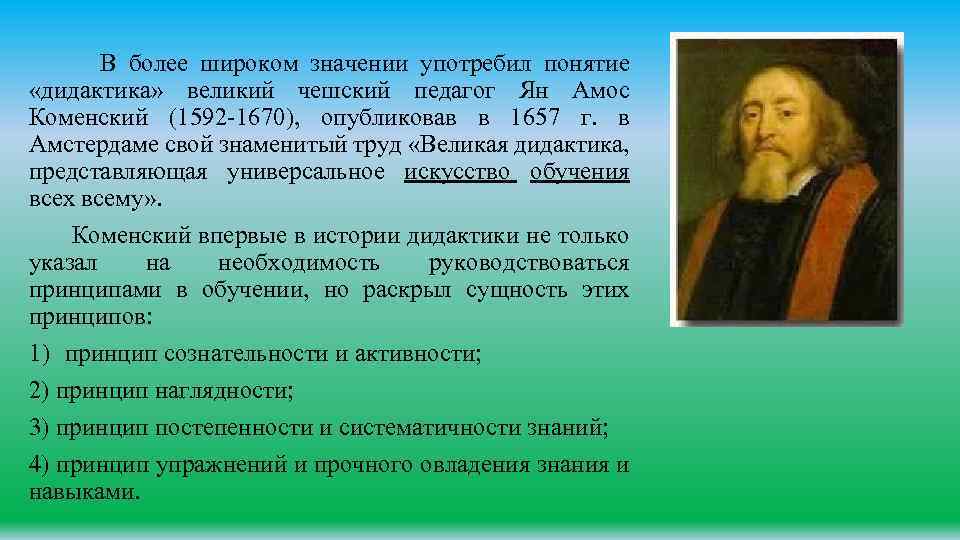 В более широком значении употребил понятие «дидактика» великий чешский педагог Ян Амос Коменский (1592-1670), опубликовав в 1657 г. в Амстердаме свой знаменитый труд «Великая дидактика, представляющая универсальное искусство обучения всех всему».

Коменский впервые в истории дидактики не только указал на необходимость руководствоваться принципами в обучении, но раскрыл сущность этих принципов:

1) принцип сознательности и активности;

2) принцип наглядности;

3) принцип постепенности и систематичности знаний;

4) принцип упражнений и прочного овладения знания и навыками.